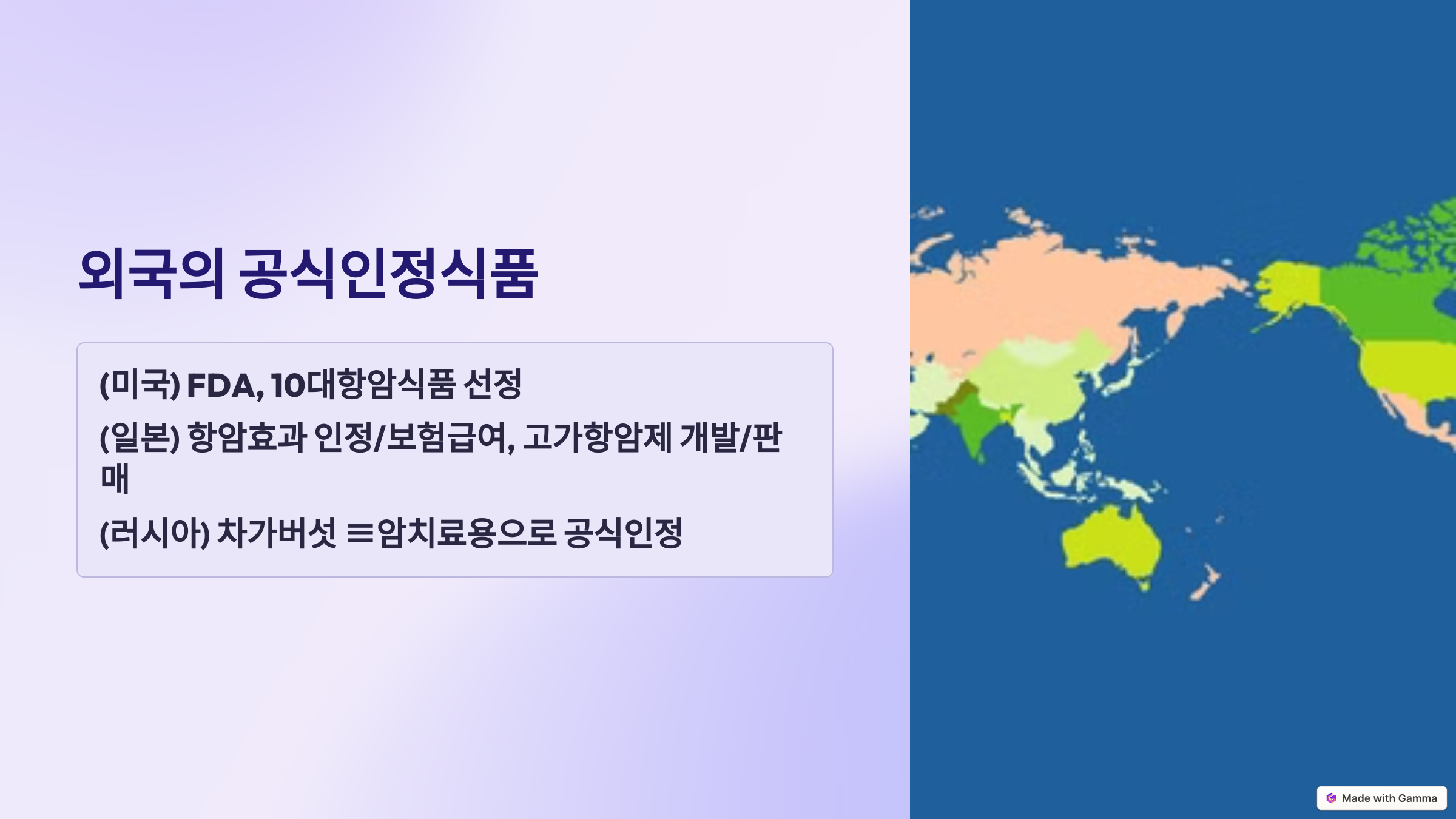 외국의 공식인정식품

(미국) FDA, 10대항암식품 선정

(일본) 항암효과 인정/보험급여, 고가항암제 개발/판매

(러시아) 차가버섯 ≡암치료용으로 공식인정

Made with Gamma